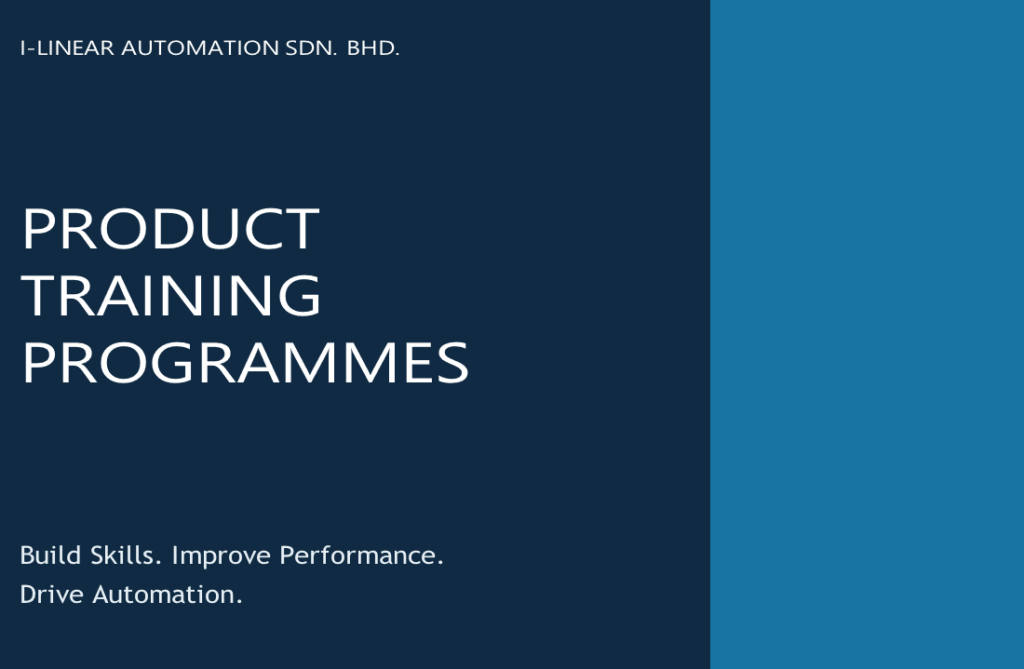 I-LINEAR AUTOMATION SDN. BHD.

PRODUCT TRAINING PROGRAMMES

Build Skills. Improve Performance. Drive Automation.